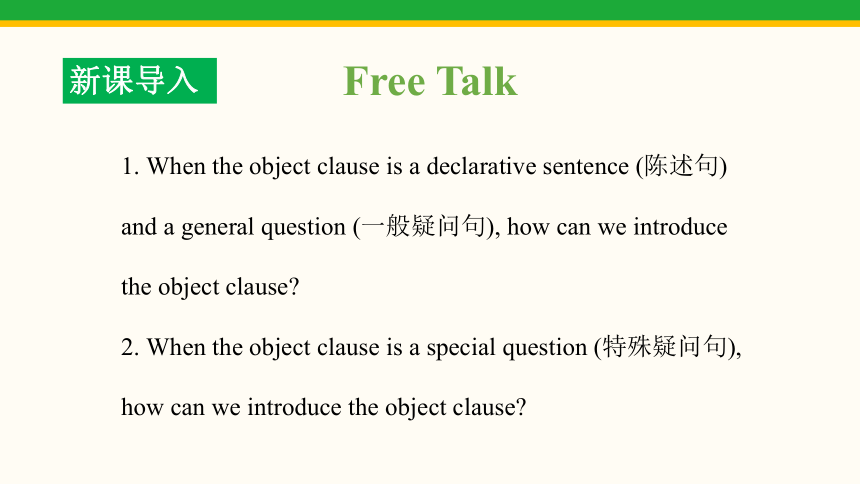 新课导入

Free Talk

1. When the object clause is a declarative sentence (陈述句) and a general question (一般疑问句), how can we introduce the object clause?

2. When the object clause is a special question (特殊疑问句), how can we introduce the object clause?